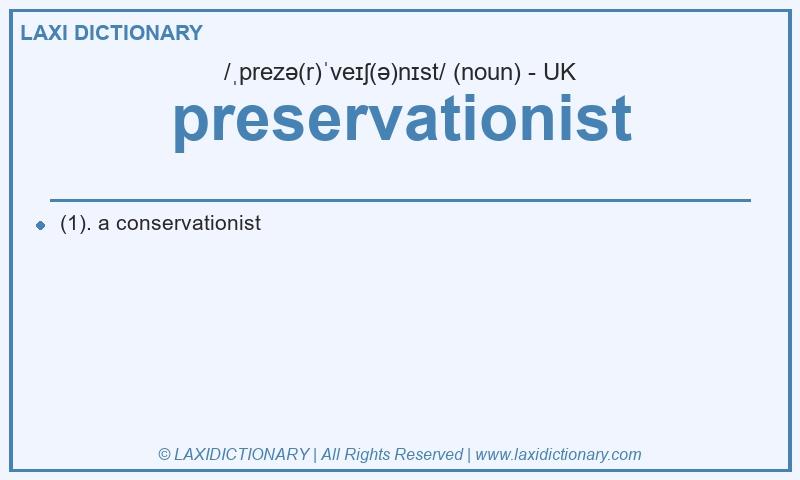 LAXI DICTIONARY

/ˌprezə(r)ˈveɪʃ(ə)nɪst/ (noun) - UK

preservationist

(1). a conservationist

© LAXIDICTIONARY | All Rights Reserved | www.laxidictionary.com